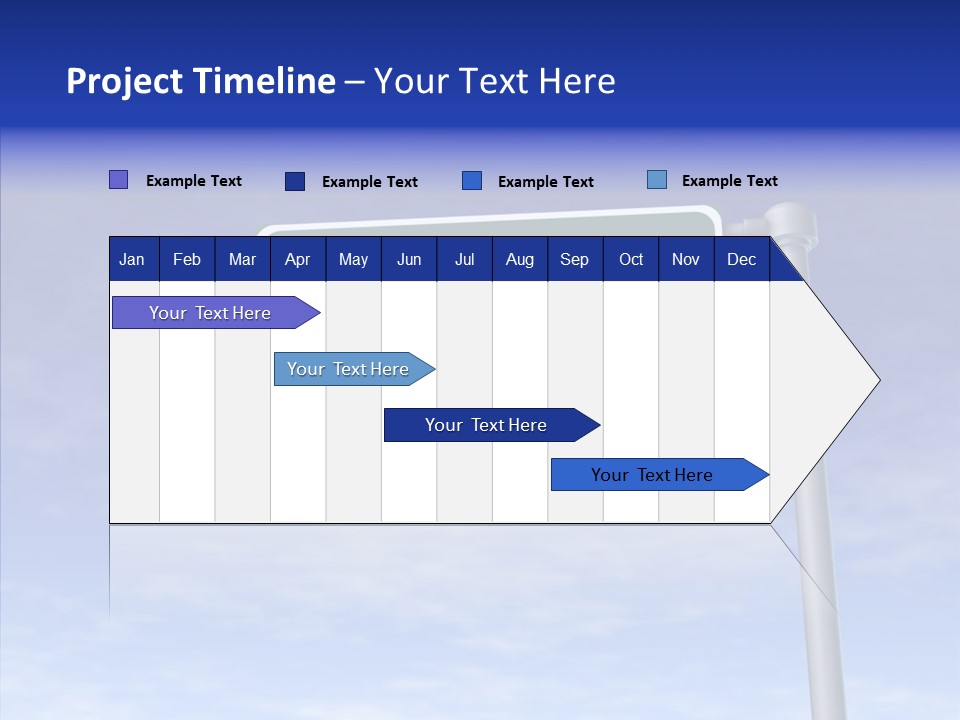 Project Timeline – Your Text Here

Example Text Example Text Example Text Example Text

| Jan | Feb | Mar | Apr | May | Jun | Jul | Aug | Sep | Oct | Nov | Dec |
|---|---|---|---|---|---|---|---|---|---|---|---|

Your Text Here

Your Text Here

Your Text Here

Your Text Here